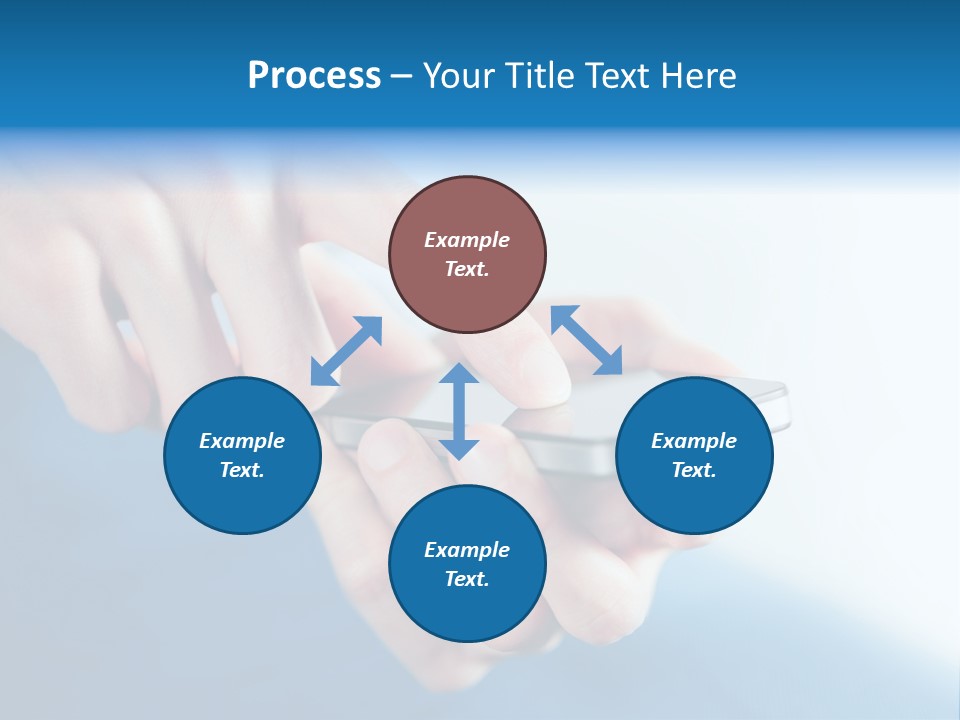 Process – Your Title Text Here

Example Text.

Example Text.

Example Text.

Example Text.